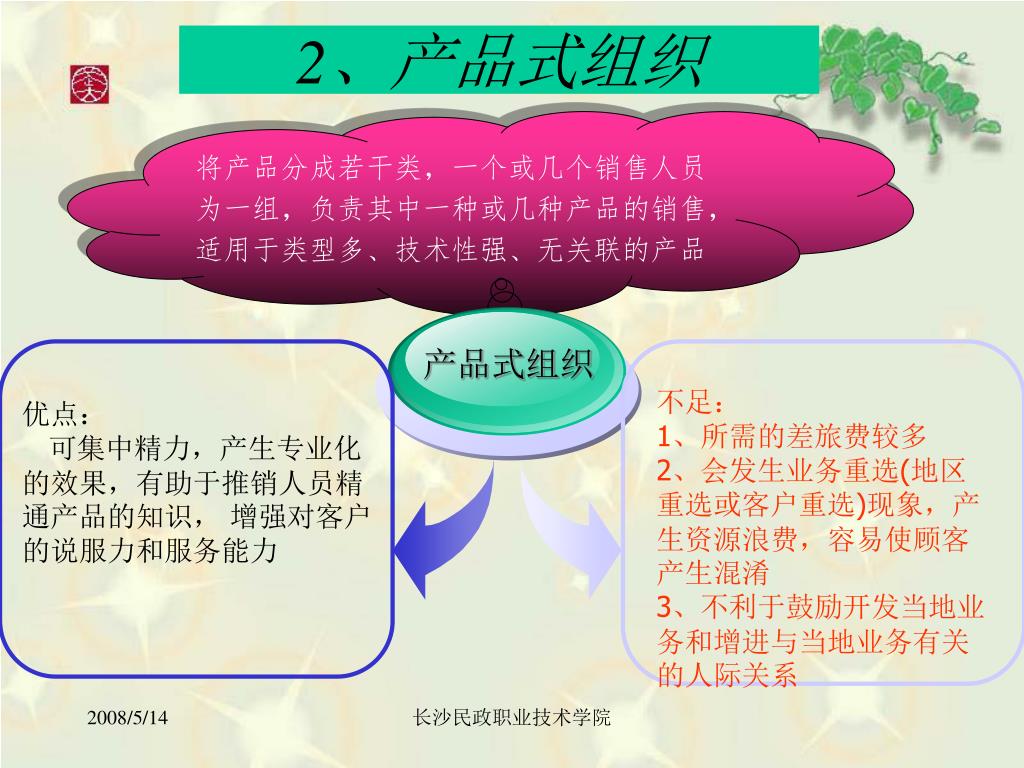 2、产品式组织

将产品分成若干类，一个或几个销售人员为一组，负责其中一种或几种产品的销售，适用于类型多、技术性强、无关联的产品

产品式组织

优点：
可集中精力，产生专业化的效果，有助于推销人员精通产品的知识， 增强对客户的说服力和服务能力

不足：
1、所需的差旅费较多
2、会发生业务重选(地区重选或客户重选)现象，产生资源浪费，容易使顾客产生混淆
3、不利于鼓励开发当地业务和增进与当地业务有关的人际关系

2008/5/14

长沙民政职业技术学院